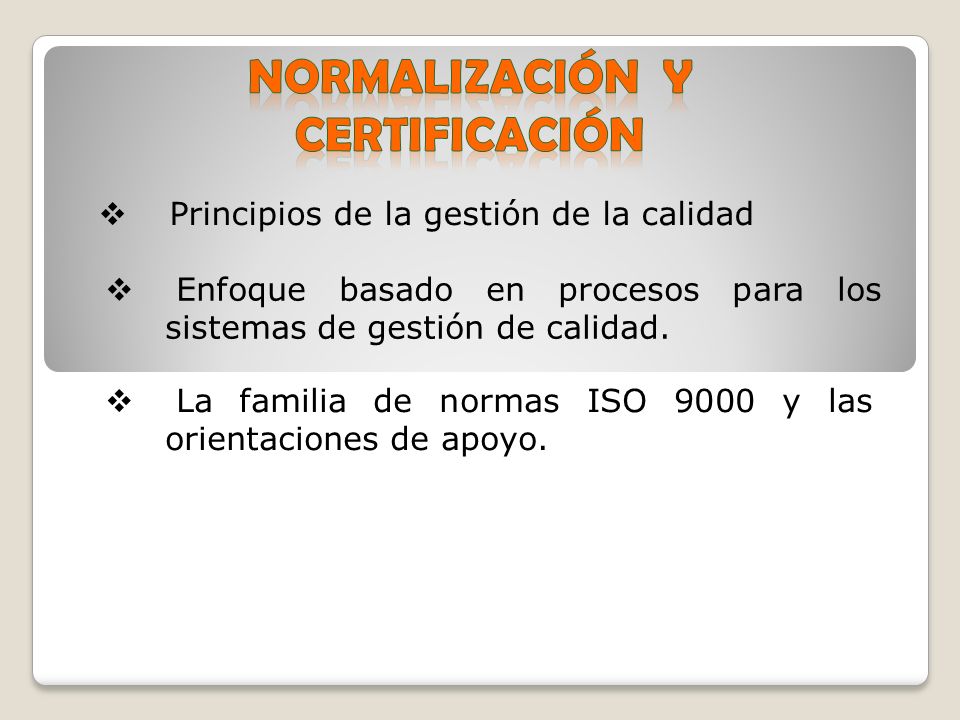 NORMALIZACIÓN Y CERTIFICACIÓN

❖ Principios de la gestión de la calidad

❖ Enfoque basado en procesos para los sistemas de gestión de calidad.

❖ La familia de normas ISO 9000 y las orientaciones de apoyo.